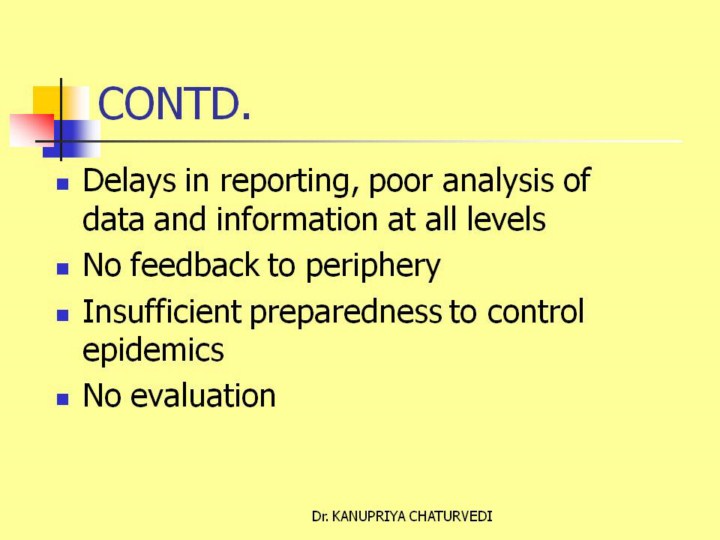 CONTD.

- Delays in reporting, poor analysis of data and information at all levels
- No feedback to periphery
- Insufficient preparedness to control epidemics
- No evaluation

Dr. KANUPRIYA CHATURVEDI